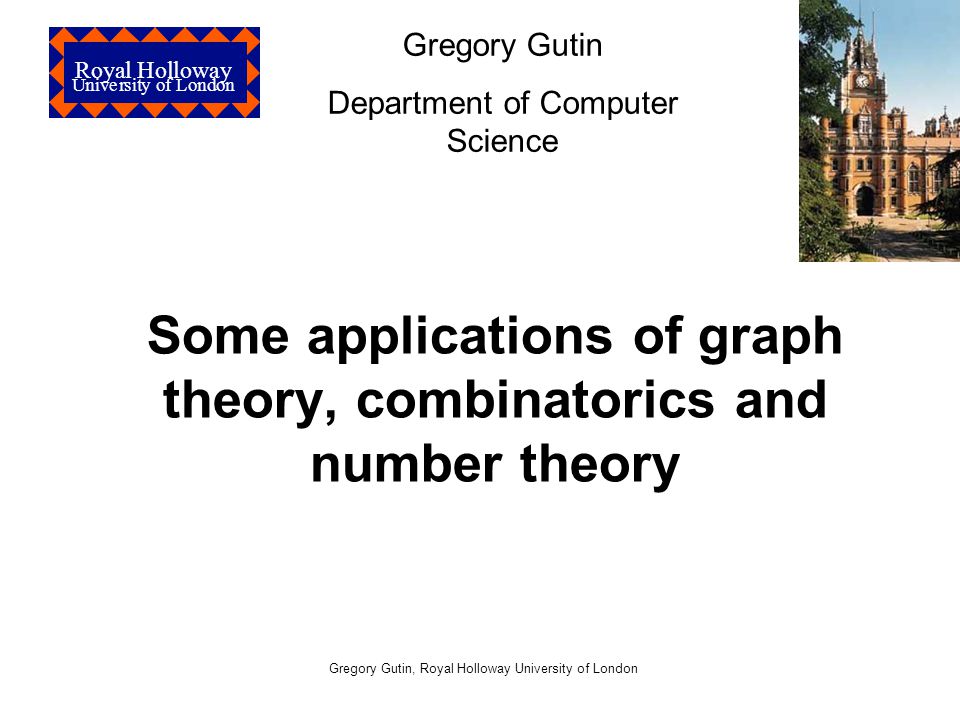 Royal Holloway
University of London

Gregory Gutin

Department of Computer Science

Some applications of graph theory, combinatorics and number theory

Gregory Gutin, Royal Holloway University of London